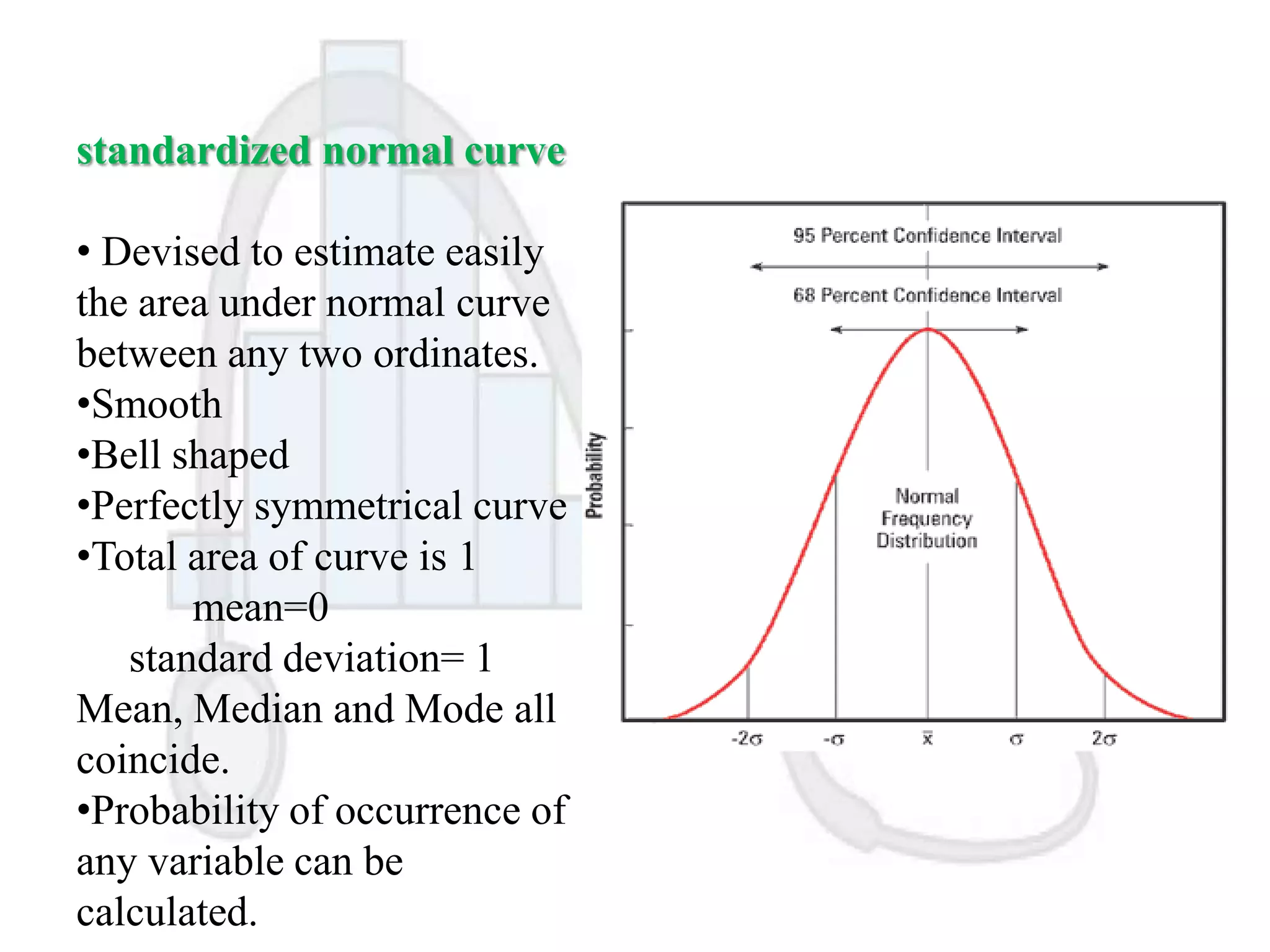 standardized normal curve

• Devised to estimate easily the area under normal curve between any two ordinates.
•Smooth
•Bell shaped
•Perfectly symmetrical curve
•Total area of curve is 1
mean=0
standard deviation= 1
Mean, Median and Mode all coincide.
•Probability of occurrence of any variable can be calculated.

95 Percent Confidence Interval

68 Percent Confidence Interval

Probability

Normal Frequency Distribution

$-2\sigma$ $-\sigma$ $\bar{x}$ $\sigma$ $2\sigma$